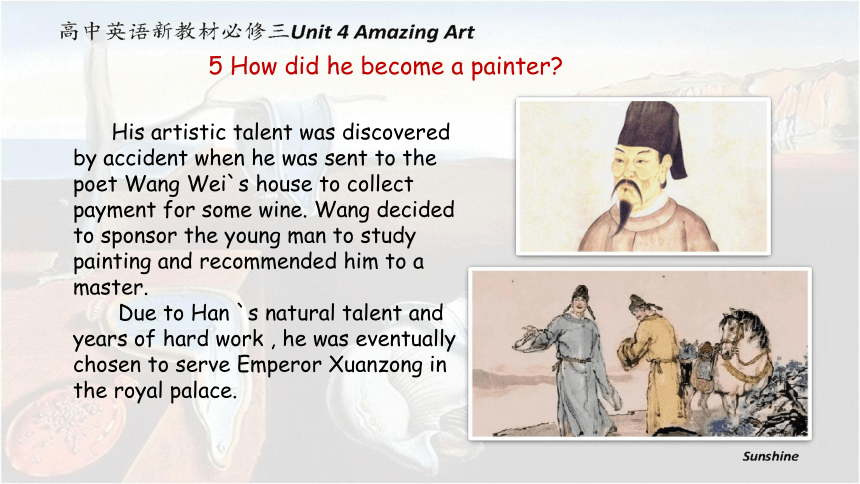 高中英语新教材必修三Unit 4 Amazing Art

5 How did he become a painter?

His artistic talent was discovered by accident when he was sent to the poet Wang Wei`s house to collect payment for some wine. Wang decided to sponsor the young man to study painting and recommended him to a master.

Due to Han `s natural talent and years of hard work , he was eventually chosen to serve Emperor Xuanzong in the royal palace.

Sunshine